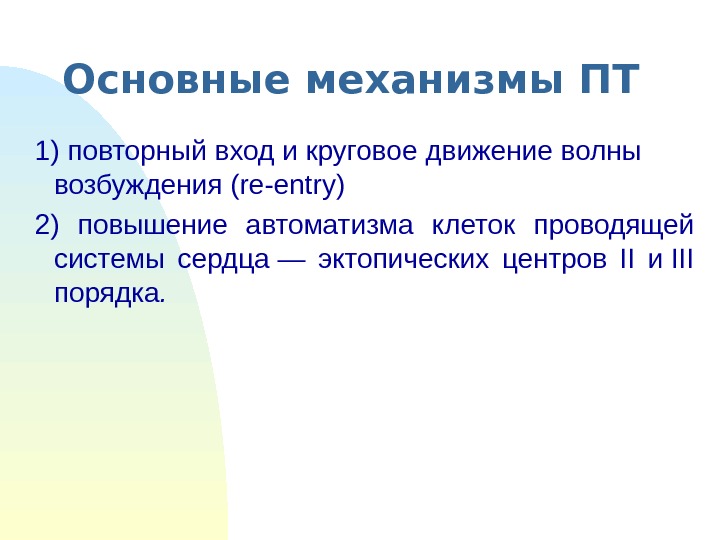 Основные механизмы ПТ

1) повторный вход и круговое движение волны возбуждения (re-entry)

2) повышение автоматизма клеток проводящей системы сердца — эктопических центров II и III порядка.